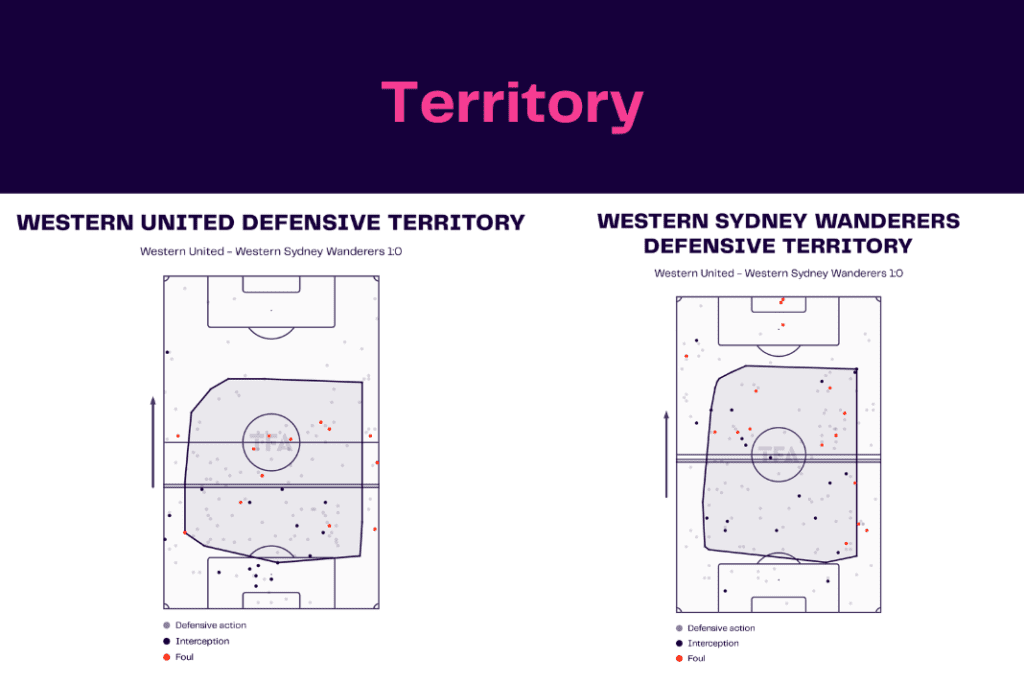 Territory

WESTERN UNITED DEFENSIVE TERRITORY

Western United - Western Sydney Wanderers 1:0

TFA

Defensive action
Interception
Foul

WESTERN SYDNEY WANDERERS DEFENSIVE TERRITORY

Western United - Western Sydney Wanderers 1:0

TFA

Defensive action
Interception
Foul